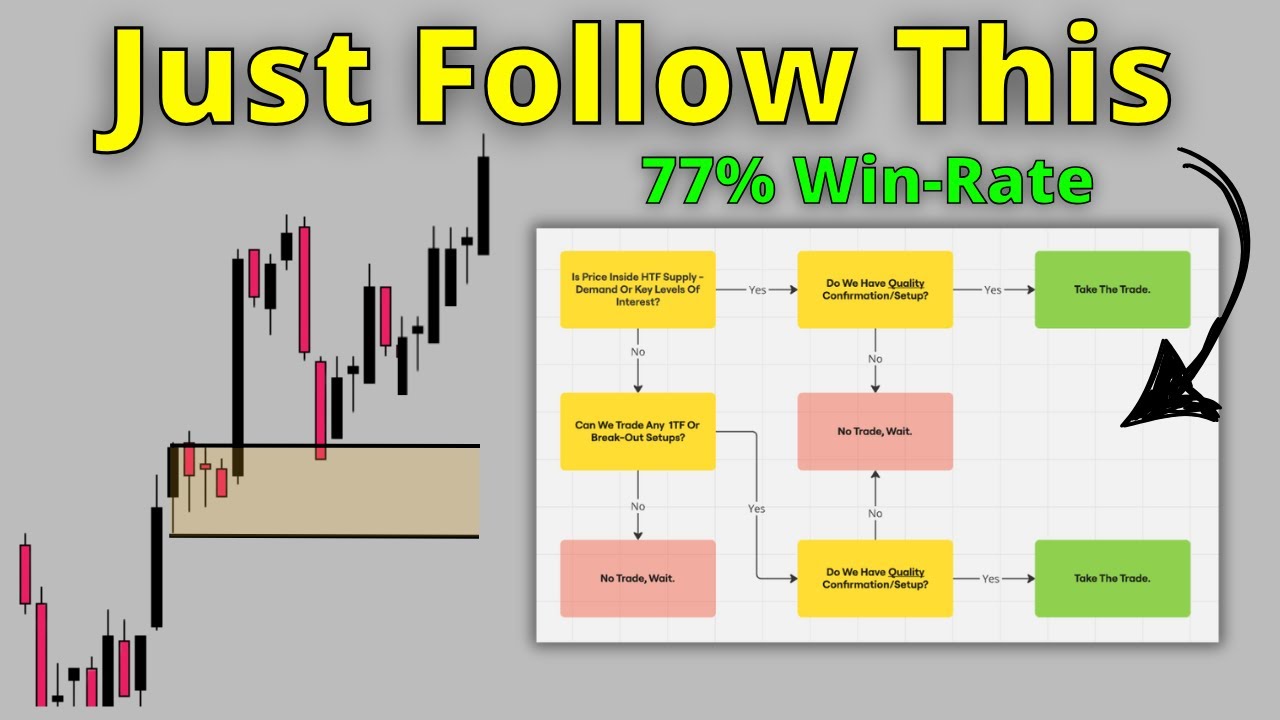 Just Follow This

77% Win-Rate

Is Price Inside HTF Supply - Demand Or Key Levels Of Interest?

Yes

Do We Have Quality Confirmation/Setup?

Yes

Take The Trade.

No

No

Can We Trade Any 1TF Or Break-Out Setups?

No Trade, Wait.

No

Yes

No

No Trade, Wait.

Do We Have Quality Confirmation/Setup?

Yes

Take The Trade.